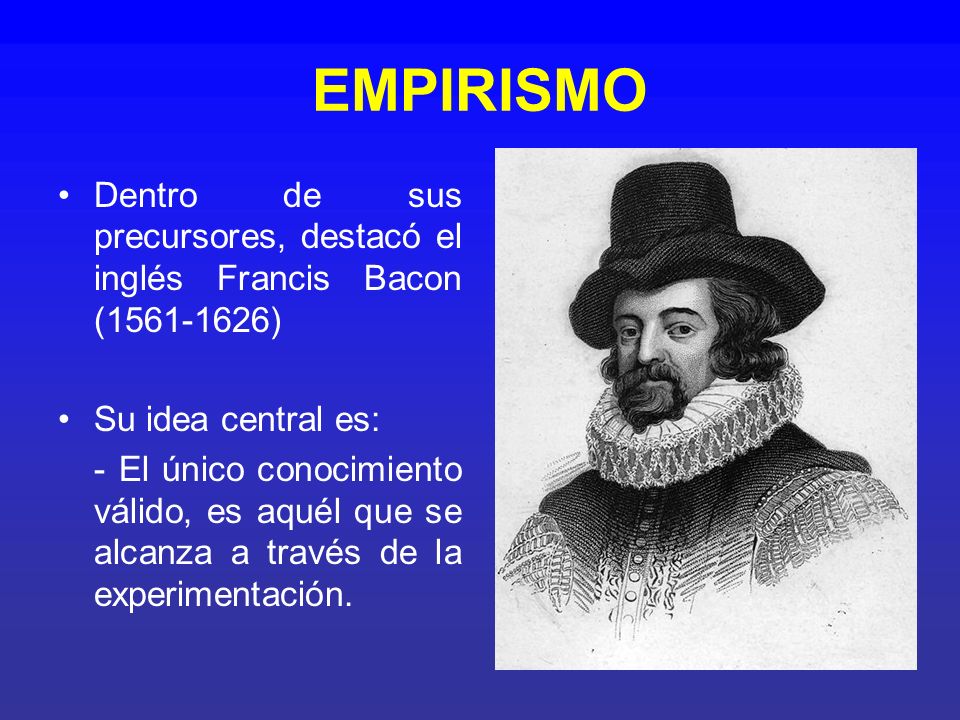 EMPIRISMO

• Dentro de sus precursores, destacó el inglés Francis Bacon (1561-1626)

• Su idea central es:

- El único conocimiento válido, es aquél que se alcanza a través de la experimentación.